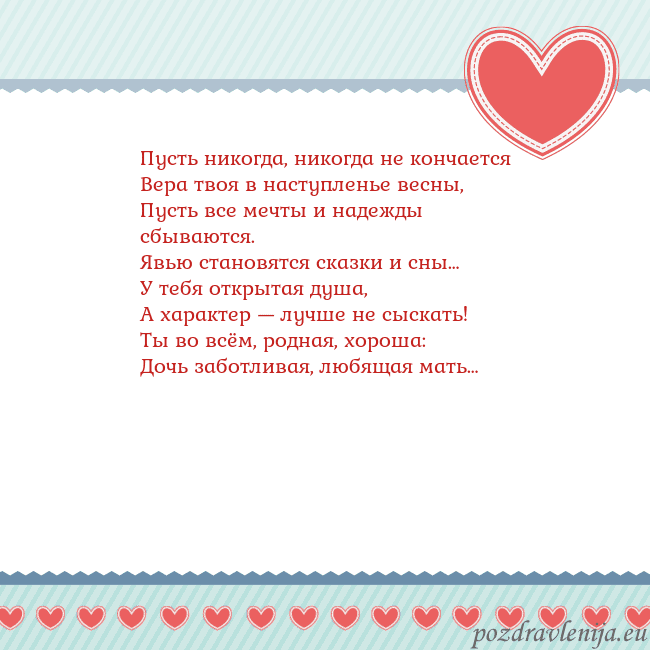 Пусть никогда, никогда не кончается
Вера твоя в наступленье весны,
Пусть все мечты и надежды
сбываются.
Явью становятся сказки и сны...
У тебя открытая душа,
А характер — лучше не сыскать!
Ты во всём, родная, хороша:
Дочь заботливая, любящая мать...

pozdravlenija.eu